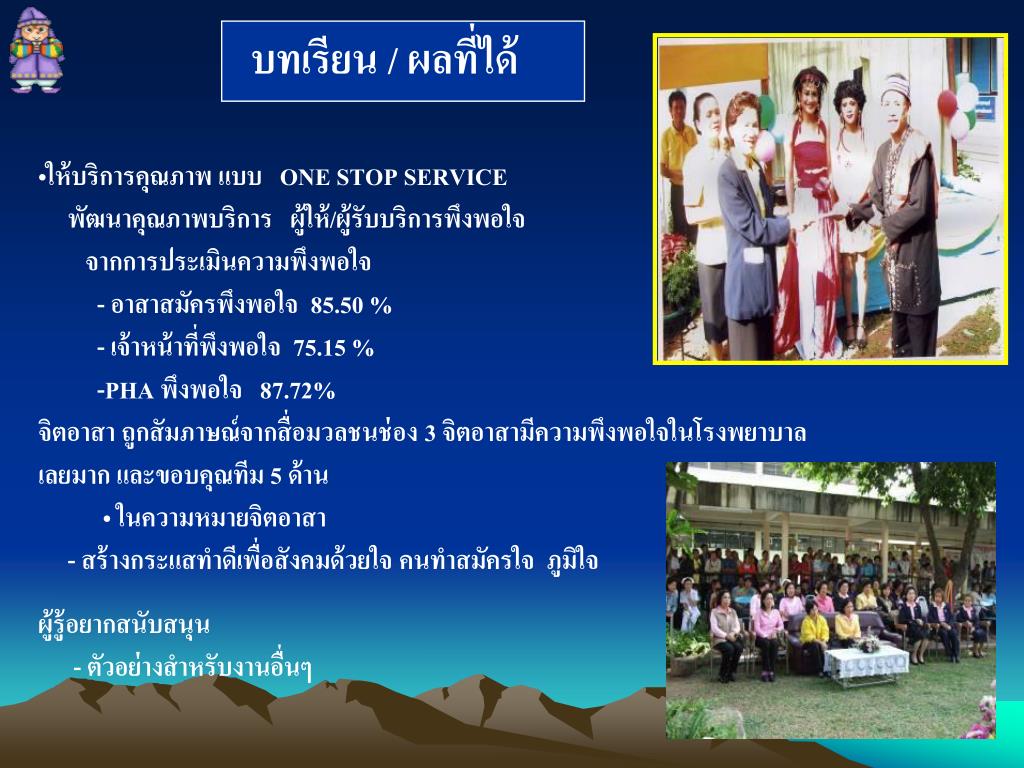 บทเรียน / ผลที่ได้

•ให้บริการคุณภาพ แบบ ONE STOP SERVICE
พัฒนาคุณภาพบริการ ผู้ให้/ผู้รับบริการพึงพอใจ
จากการประเมินความพึงพอใจ
- อาสาสมัครพึงพอใจ 85.50 %
- เจ้าหน้าที่พึงพอใจ 75.15 %
-PHA พึงพอใจ 87.72%
จิตอาสา ถูกสัมภาษณ์จากสื่อมวลชนช่อง 3 จิตอาสามีความพึงพอใจในโรงพยาบาลเลยมาก และขอบคุณทีม 5 ด้าน
• ในความหมายจิตอาสา
- สร้างกระแสทำดีเพื่อสังคมด้วยใจ คนทำสมัครใจ ภูมิใจ

ผู้รู้อยากสนับสนุน
- ตัวอย่างสำหรับงานอื่นๆ